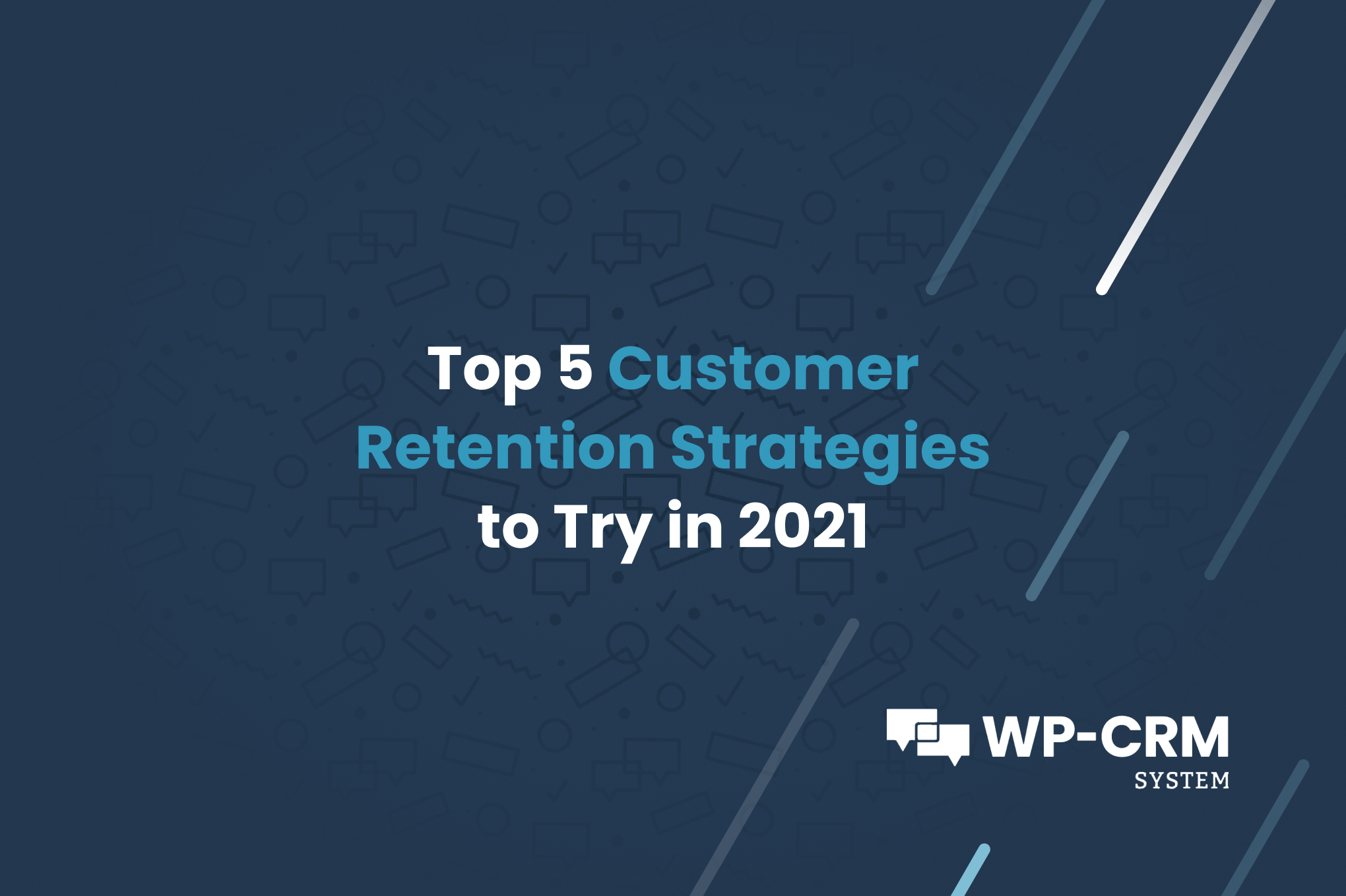 Top 5 Customer Retention Strategies to Try in 2021

WP-CRM
SYSTEM